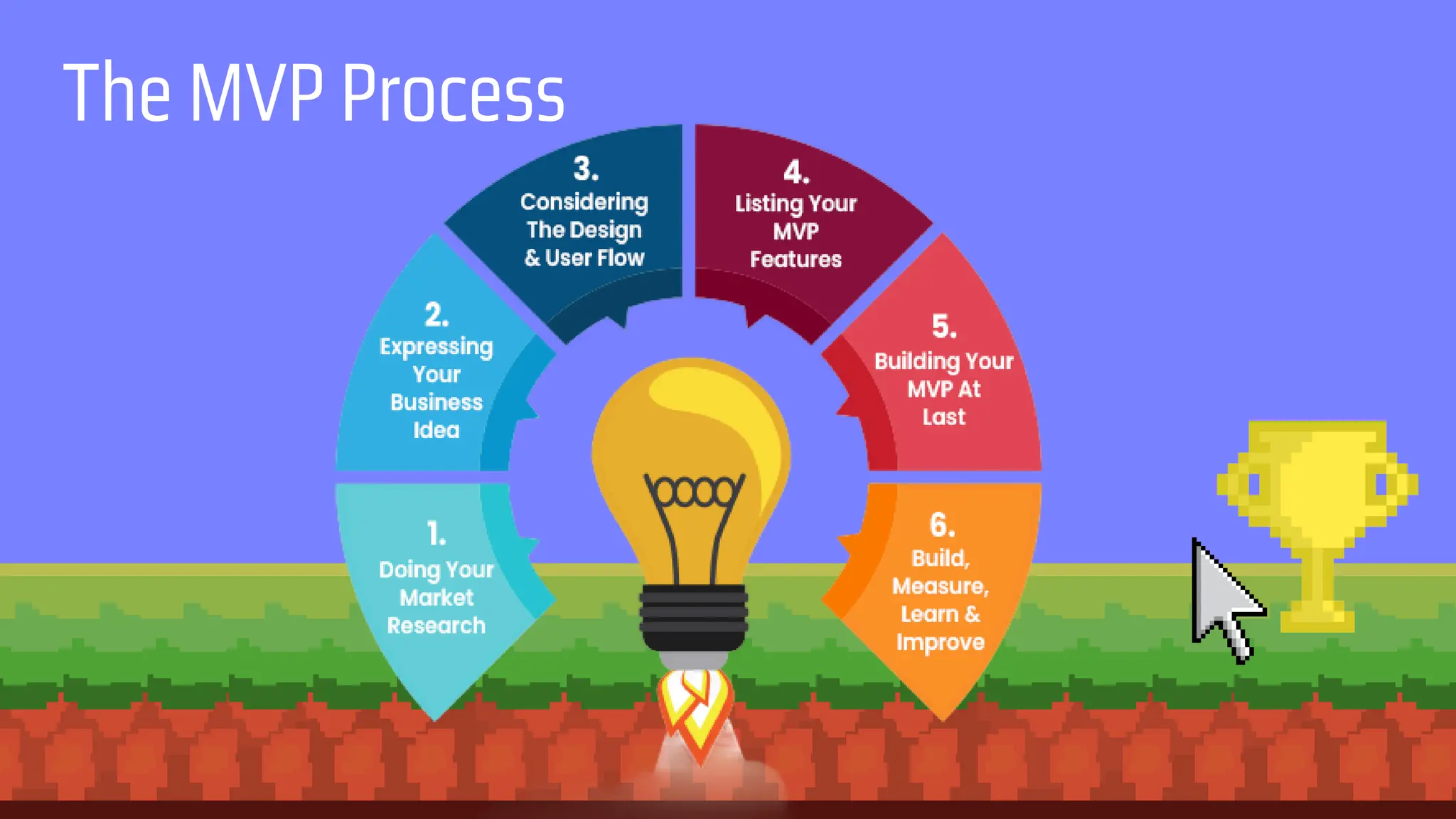 The MVP Process

1.
Doing Your Market Research

2.
Expressing Your Business Idea

3.
Considering The Design & User Flow

4.
Listing Your MVP Features

5.
Building Your MVP At Last

6.
Build, Measure, Learn & Improve